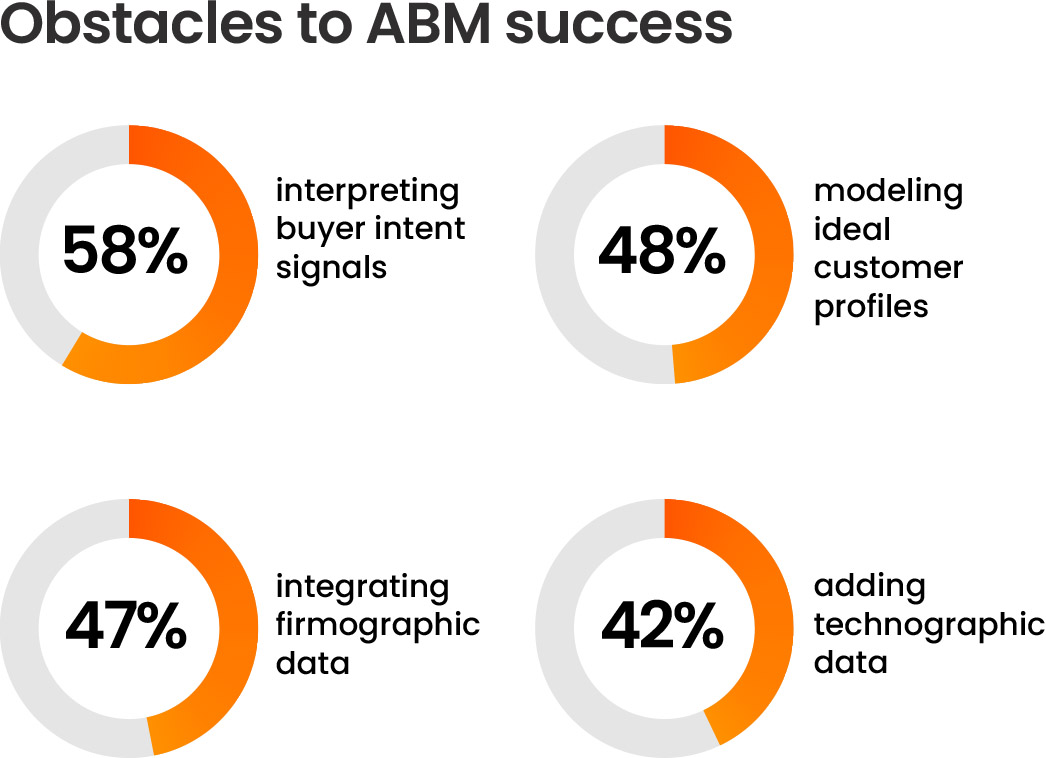 Obstacles to ABM success

58%
interpreting buyer intent signals

48%
modeling ideal customer profiles

47%
integrating firmographic data

42%
adding technographic data